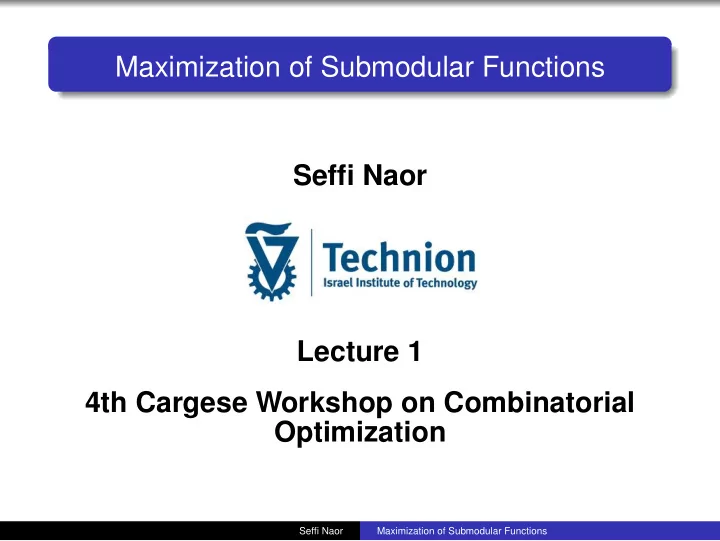 Maximization of Submodular Functions

Seffi Naor

Technion
Israel Institute of Technology

Lecture 1

4th Cargese Workshop on Combinatorial Optimization

Seffi Naor Maximization of Submodular Functions